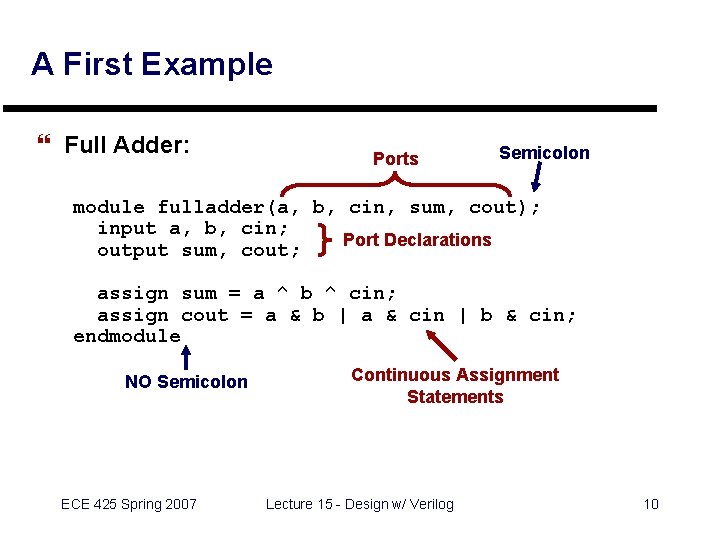 A First Example

❝ Full Adder:

Ports

Semicolon

module fulladder(a, b, cin, sum, cout);
  input a, b, cin;
  output sum, cout;

Port Declarations

  assign sum = a ^ b ^ cin;
  assign cout = a & b | a & cin | b & cin;
endmodule

NO Semicolon

Continuous Assignment Statements

ECE 425 Spring 2007

Lecture 15 - Design w/ Verilog

10